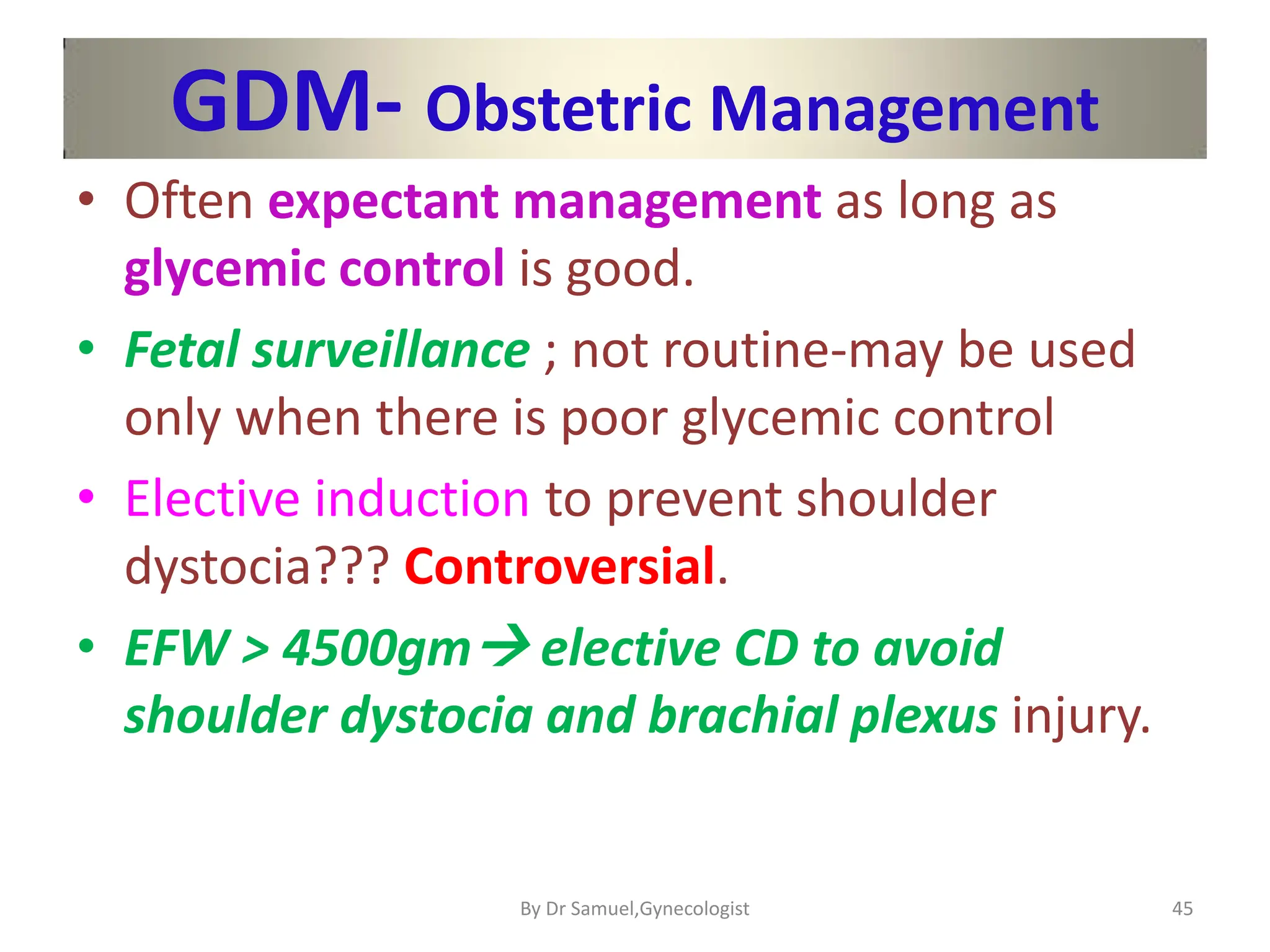 GDM- Obstetric Management

• Often expectant management as long as glycemic control is good.

• Fetal surveillance ; not routine-may be used only when there is poor glycemic control

• Elective induction to prevent shoulder dystocia??? Controversial.

• EFW > 4500gm → elective CD to avoid shoulder dystocia and brachial plexus injury.

By Dr Samuel,Gynecologist

45